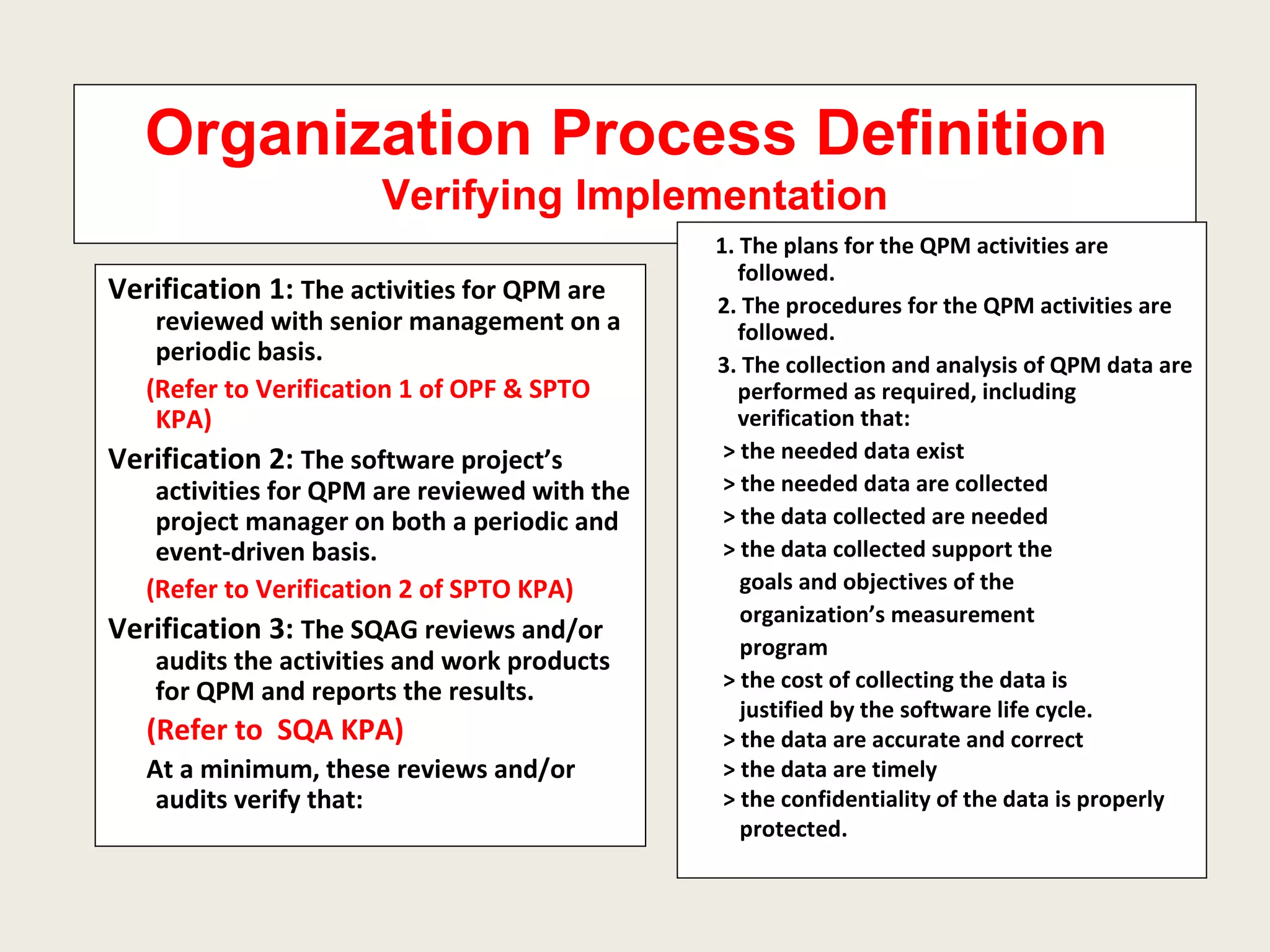 Organization Process Definition
Verifying Implementation

Verification 1: The activities for QPM are reviewed with senior management on a periodic basis.

(Refer to Verification 1 of OPF & SPTO KPA)

Verification 2: The software project's activities for QPM are reviewed with the project manager on both a periodic and event-driven basis.

(Refer to Verification 2 of SPTO KPA)

Verification 3: The SQAG reviews and/or audits the activities and work products for QPM and reports the results.

(Refer to SQA KPA)

At a minimum, these reviews and/or audits verify that:

1. The plans for the QPM activities are followed.

2. The procedures for the QPM activities are followed.

3. The collection and analysis of QPM data are performed as required, including verification that:

> the needed data exist

> the needed data are collected

> the data collected are needed

> the data collected support the goals and objectives of the organization's measurement program

> the cost of collecting the data is justified by the software life cycle.

> the data are accurate and correct

> the data are timely

> the confidentiality of the data is properly protected.